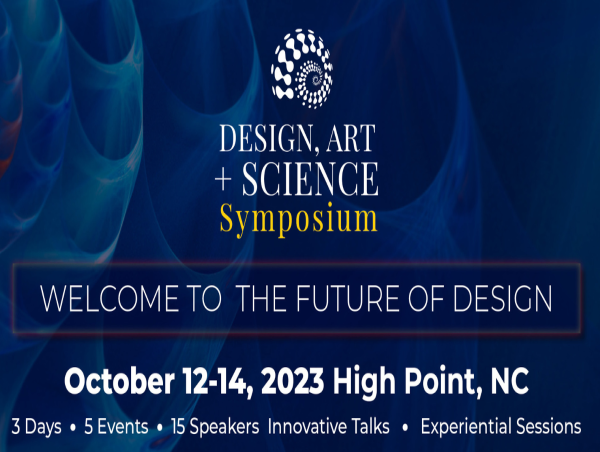 DESIGN, ART
+ SCIENCE
Symposium

WELCOME TO THE FUTURE OF DESIGN

October 12-14, 2023 High Point, NC

3 Days • 5 Events • 15 Speakers Innovative Talks • Experiential Sessions